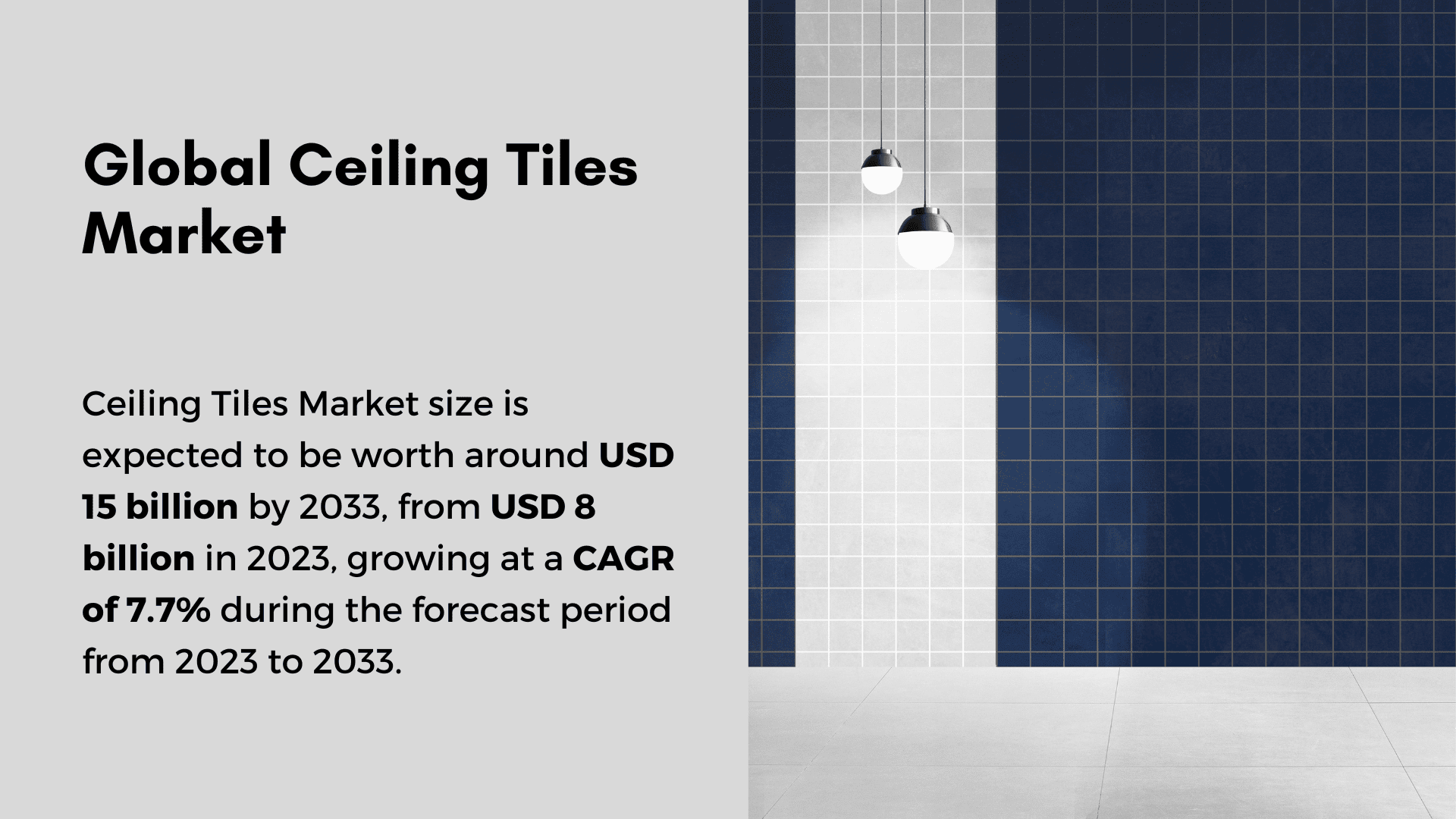 Global Ceiling Tiles Market

Ceiling Tiles Market size is expected to be worth around USD 15 billion by 2033, from USD 8 billion in 2023, growing at a CAGR of 7.7% during the forecast period from 2023 to 2033.